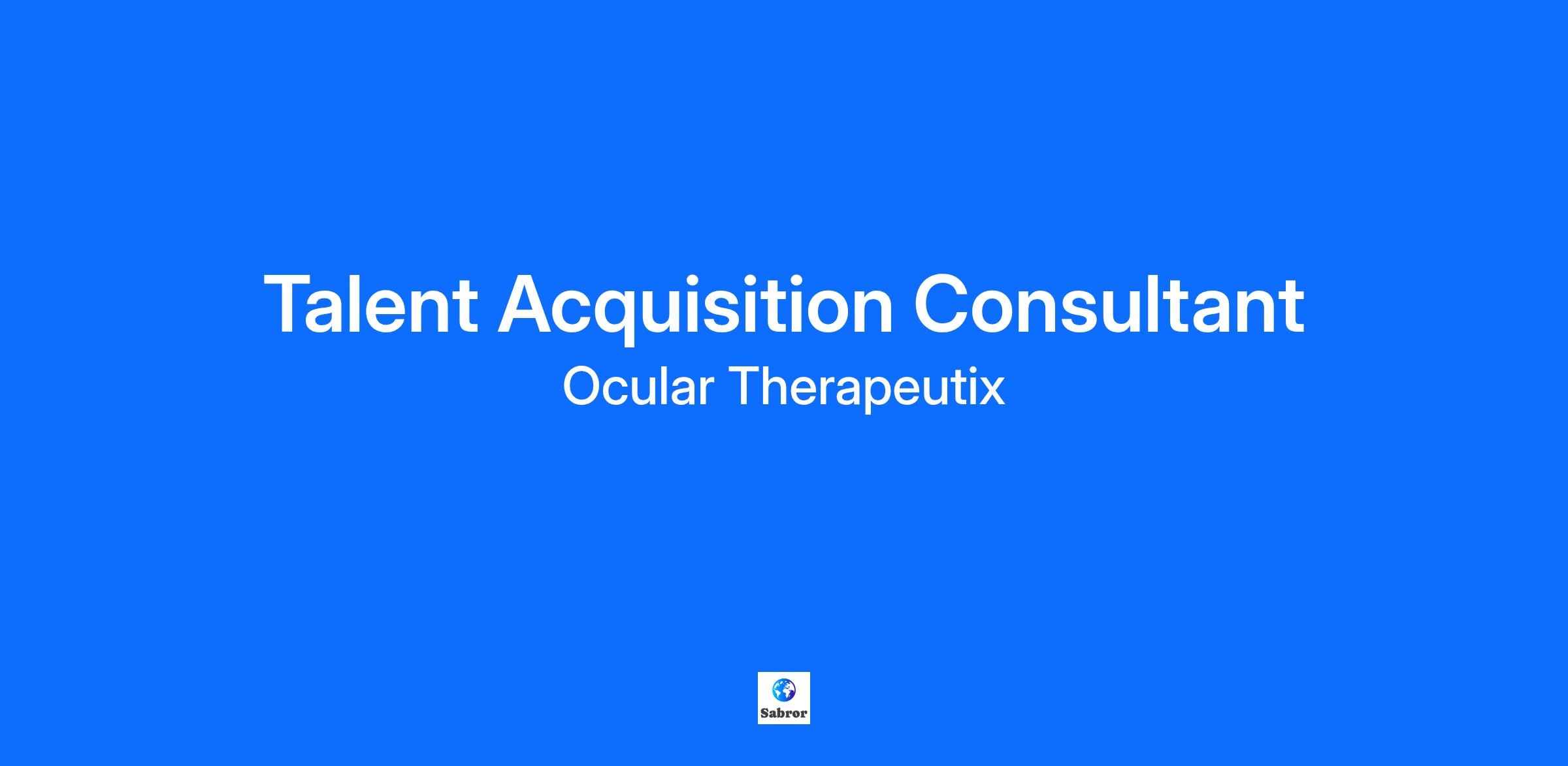 Talent Acquisition Consultant
Ocular Therapeutix

Sabror